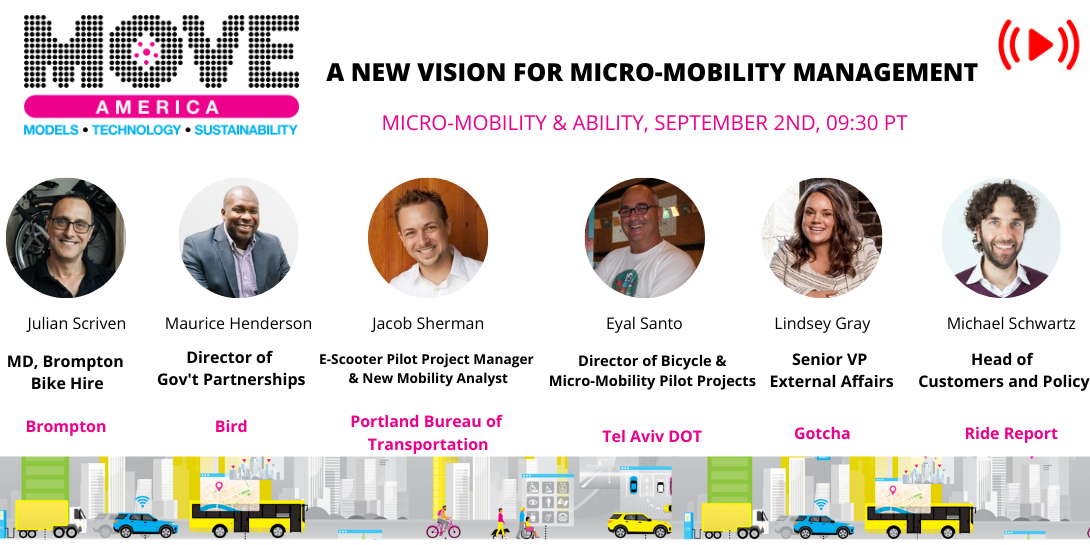 MOVE
AMERICA
MODELS • TECHNOLOGY • SUSTAINABILITY

A NEW VISION FOR MICRO-MOBILITY MANAGEMENT

MICRO-MOBILITY & ABILITY, SEPTEMBER 2ND, 09:30 PT

Julian Scriven
MD, Brompton Bike Hire
Brompton

Maurice Henderson
Director of Gov't Partnerships
Bird

Jacob Sherman
E-Scooter Pilot Project Manager & New Mobility Analyst
Portland Bureau of Transportation

Eyal Santo
Director of Bicycle & Micro-Mobility Pilot Projects
Tel Aviv DOT

Lindsey Gray
Senior VP External Affairs
Gotcha

Michael Schwartz
Head of Customers and Policy
Ride Report